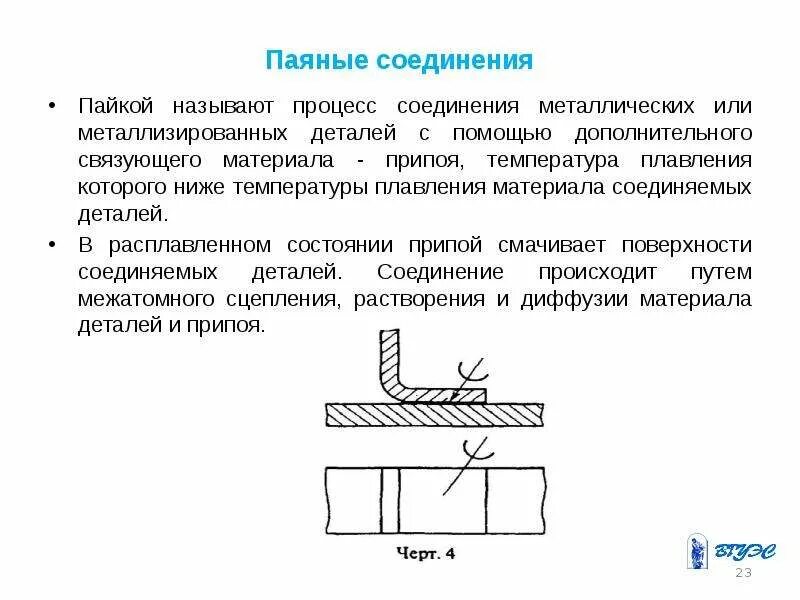 Паяные соединения

• Пайкой называют процесс соединения металлических или металлизированных деталей с помощью дополнительного связующего материала - припоя, температура плавления которого ниже температуры плавления материала соединяемых деталей.

• В расплавленном состоянии припой смачивает поверхности соединяемых деталей. Соединение происходит путем межатомного сцепления, растворения и диффузии материала деталей и припоя.

Черт. 4

ВГУЭС

23